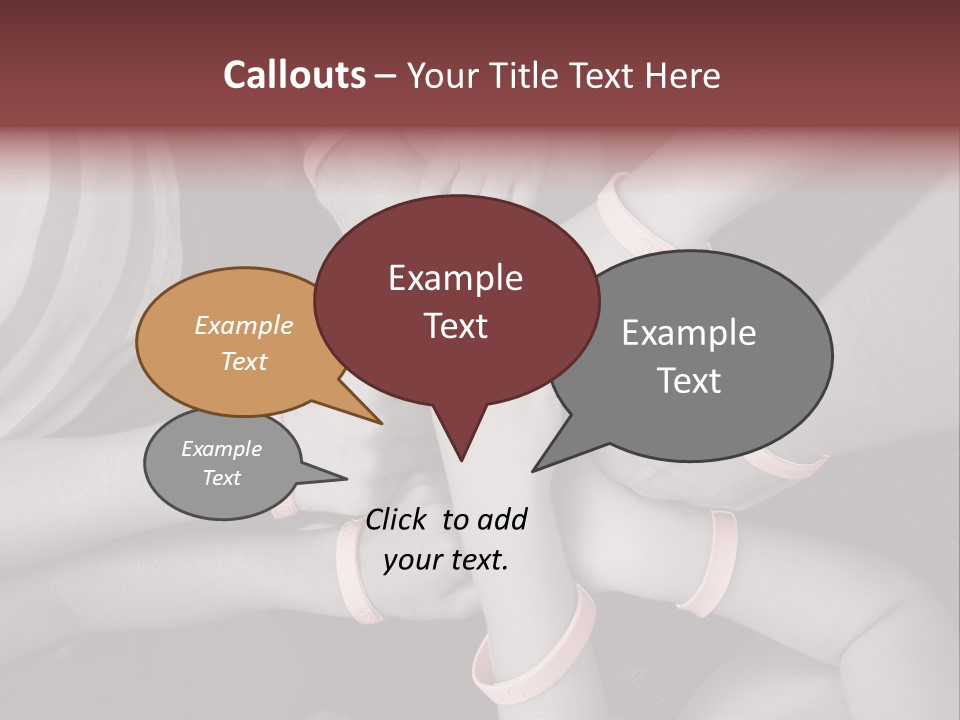 Callouts – Your Title Text Here

Example Text

Example Text

Example Text

Example Text

Click to add your text.